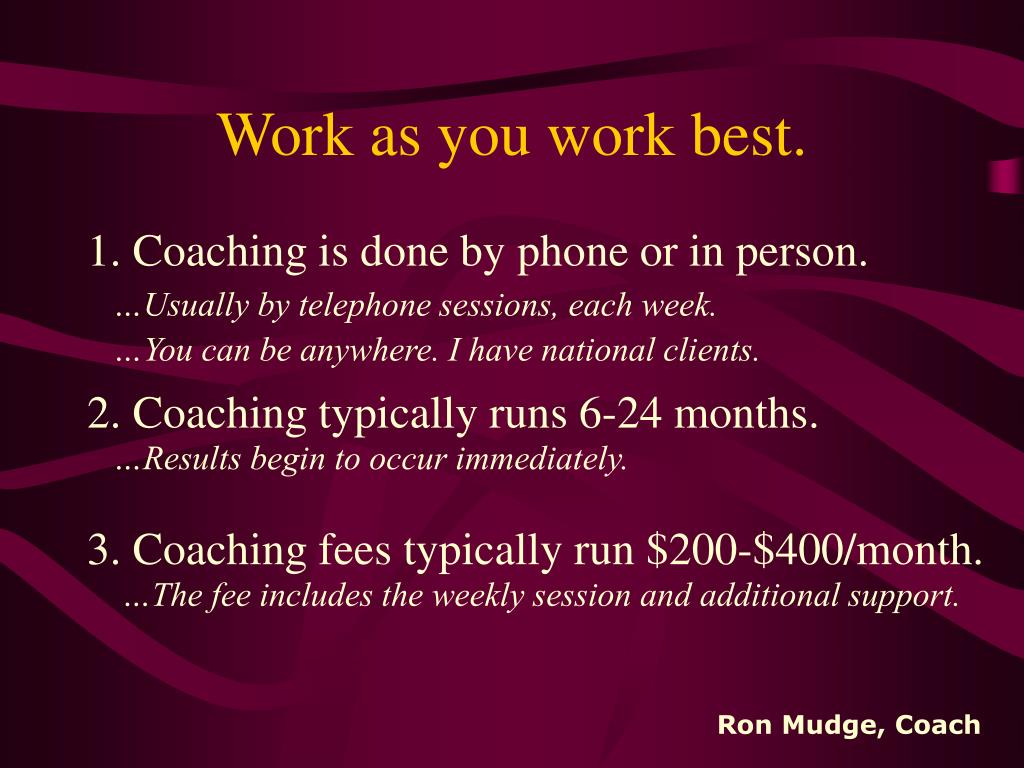 Work as you work best.

1. Coaching is done by phone or in person.
…Usually by telephone sessions, each week.
…You can be anywhere. I have national clients.

2. Coaching typically runs 6-24 months.
…Results begin to occur immediately.

3. Coaching fees typically run \$200-\$400/month.
…The fee includes the weekly session and additional support.

Ron Mudge, Coach